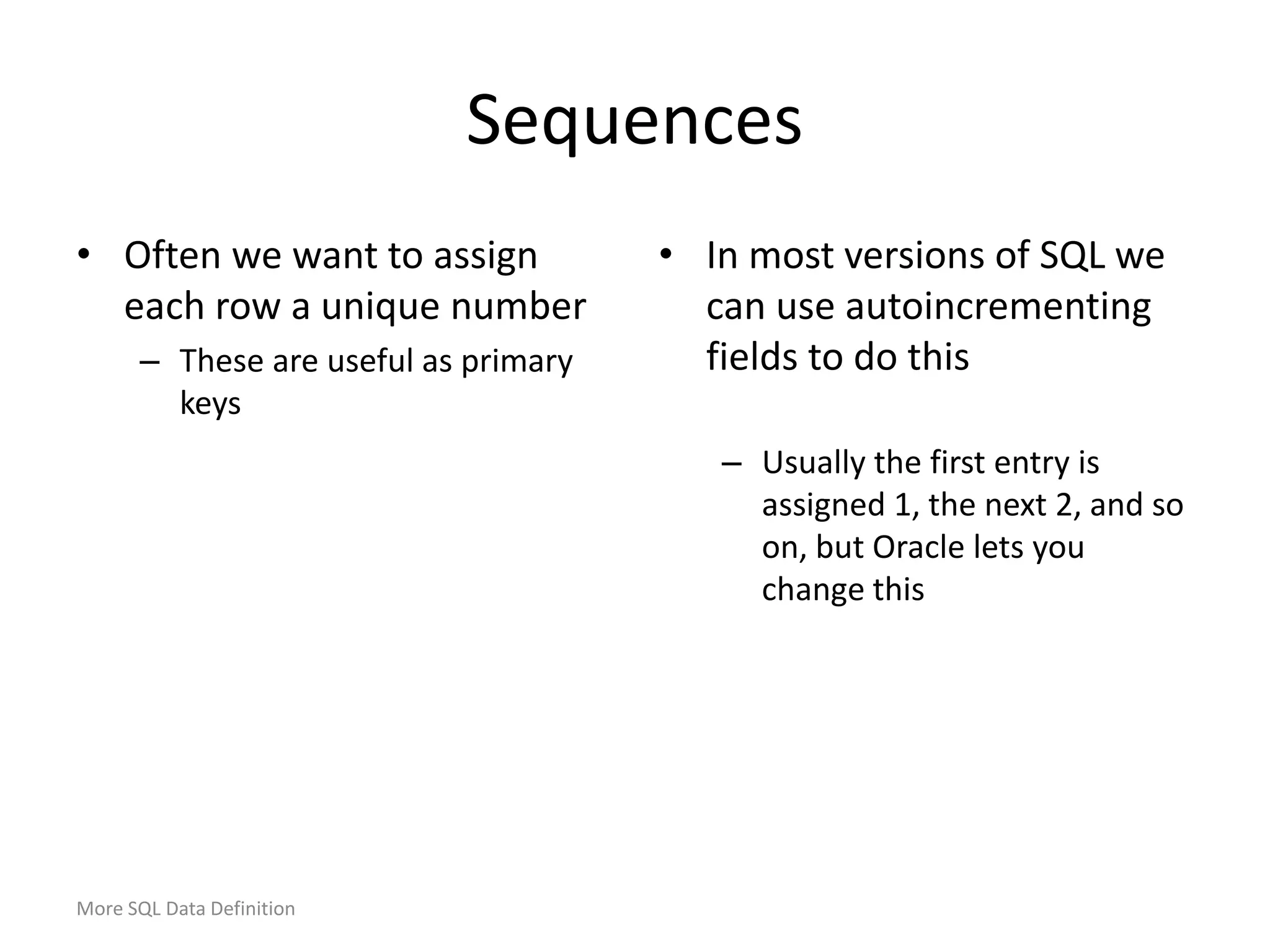 Sequences

• Often we want to assign each row a unique number
– These are useful as primary keys

• In most versions of SQL we can use autoincrementing fields to do this

– Usually the first entry is assigned 1, the next 2, and so on, but Oracle lets you change this

More SQL Data Definition